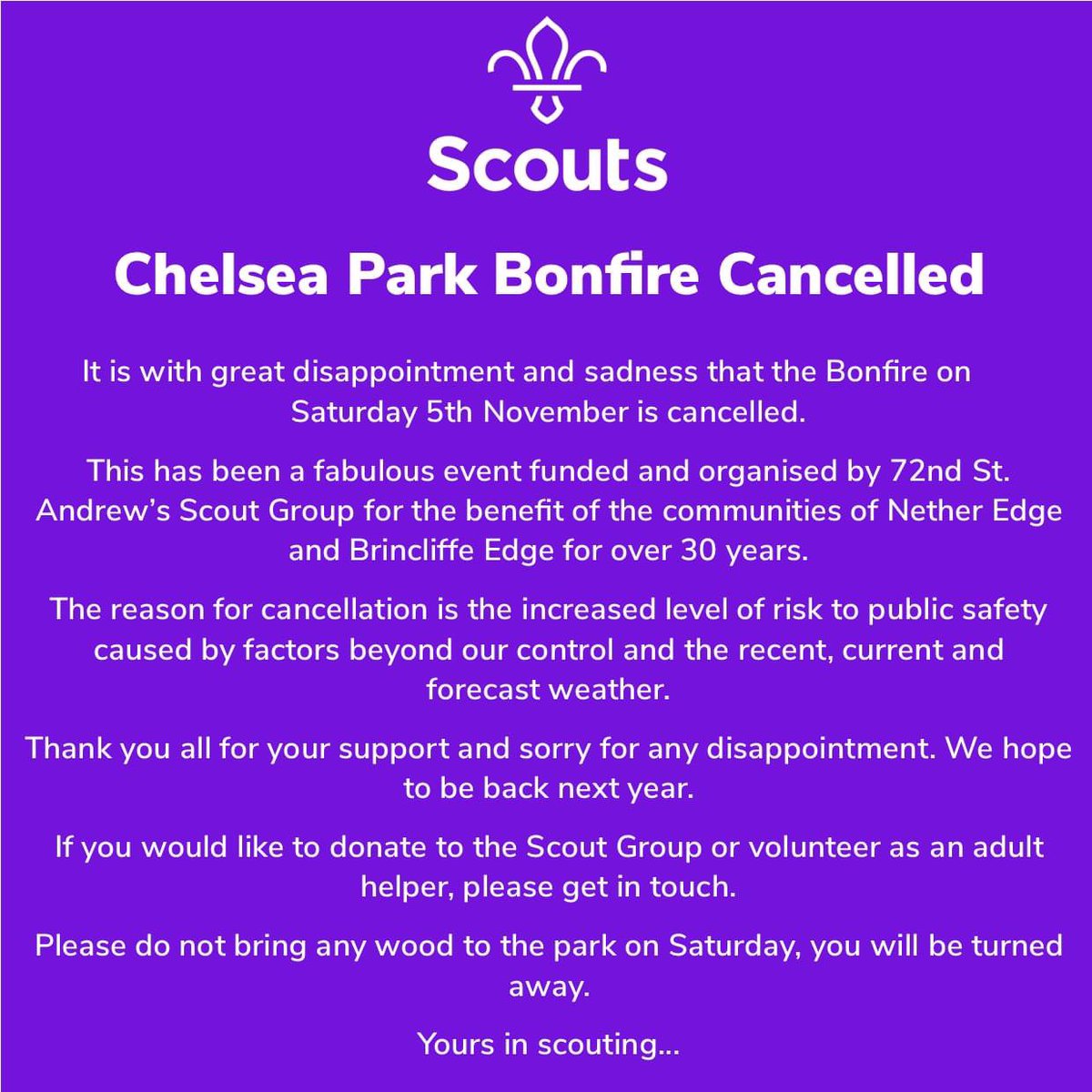 Scouts

Chelsea Park Bonfire Cancelled

It is with great disappointment and sadness that the Bonfire on Saturday 5th November is cancelled.

This has been a fabulous event funded and organised by 72nd St. Andrew's Scout Group for the benefit of the communities of Nether Edge and Brincliffe Edge for over 30 years.

The reason for cancellation is the increased level of risk to public safety caused by factors beyond our control and the recent, current and forecast weather.

Thank you all for your support and sorry for any disappointment. We hope to be back next year.

If you would like to donate to the Scout Group or volunteer as an adult helper, please get in touch.

Please do not bring any wood to the park on Saturday, you will be turned away.

Yours in scouting...